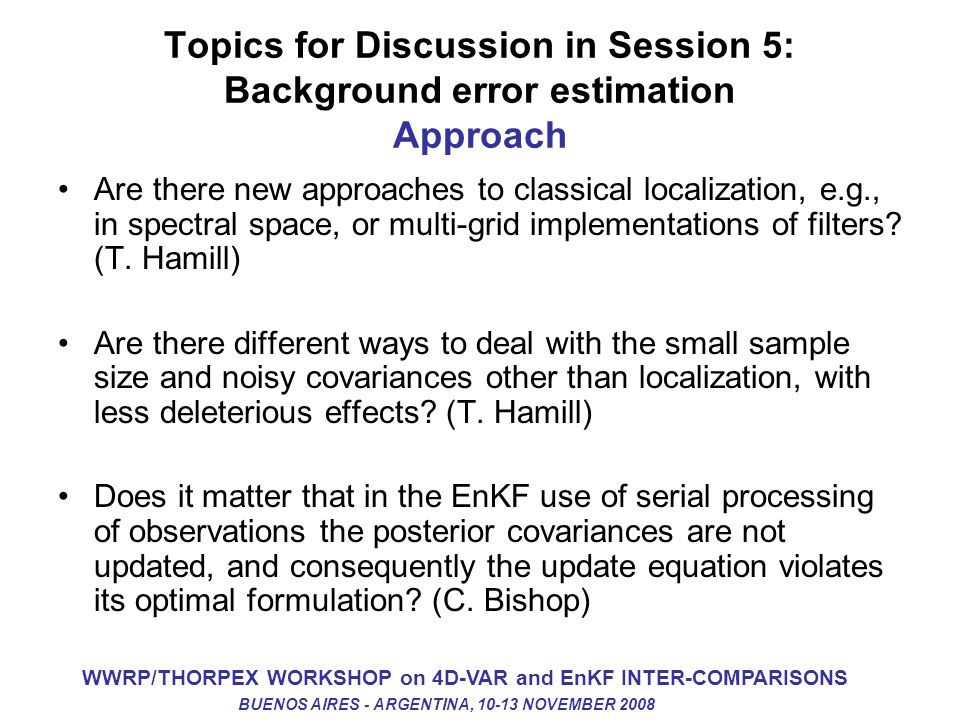 Topics for Discussion in Session 5:
Background error estimation
Approach

• Are there new approaches to classical localization, e.g., in spectral space, or multi-grid implementations of filters? (T. Hamill)

• Are there different ways to deal with the small sample size and noisy covariances other than localization, with less deleterious effects? (T. Hamill)

• Does it matter that in the EnKF use of serial processing of observations the posterior covariances are not updated, and consequently the update equation violates its optimal formulation? (C. Bishop)

WWRP/THORPEX WORKSHOP on 4D-VAR and EnKF INTER-COMPARISONS
BUENOS AIRES - ARGENTINA, 10-13 NOVEMBER 2008